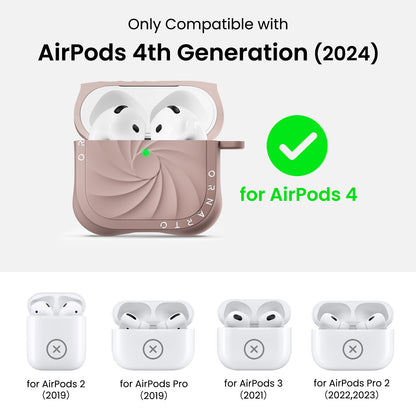 Only Compatible with
AirPods 4th Generation (2024)

ORNARTO

for AirPods 4

for AirPods 2 (2019)

for AirPods Pro (2019)

for AirPods 3 (2021)

for AirPods Pro 2 (2022,2023)